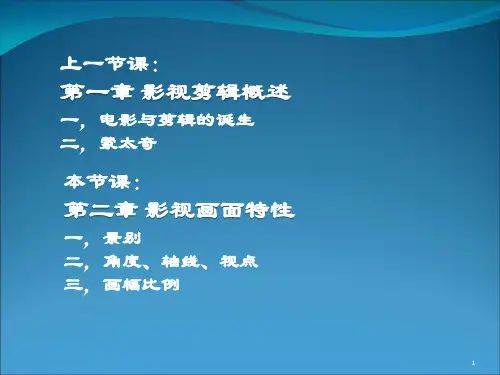 上一节课：
第一章 影视剪辑概述
一，电影与剪辑的诞生
二，蒙太奇

本节课：
第二章 影视画面特性
一，景别
二，角度、轴线、视点
三，画幅比例

1